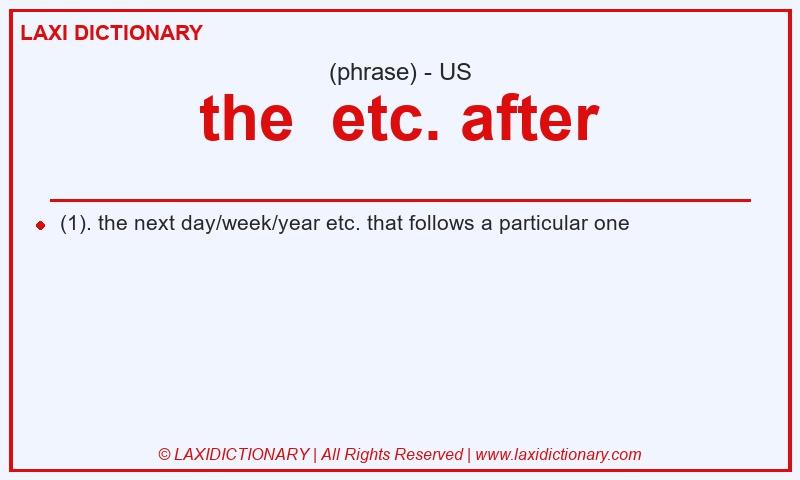 LAXI DICTIONARY

(phrase) - US

the etc. after

(1). the next day/week/year etc. that follows a particular one

© LAXIDICTIONARY | All Rights Reserved | www.laxidictionary.com